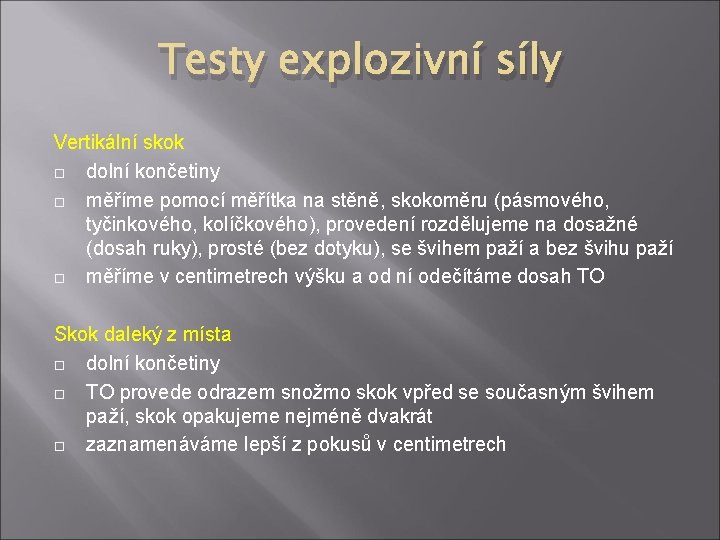 Testy explozivní síly

Vertikální skok
□ dolní končetiny
□ měříme pomocí měřítka na stěně, skokoměru (pásmového, tyčinkového, kolíčkového), provedení rozdělujeme na dosažné (dosah ruky), prosté (bez dotyku), se švihem paží a bez švihu paží
□ měříme v centimetrech výšku a od ní odečítáme dosah TO

Skok daleký z místa
□ dolní končetiny
□ TO provede odrazem snožmo skok vpřed se současným švihem paží, skok opakujeme nejméně dvakrát
□ zaznamenáváme lepší z pokusů v centimetrech